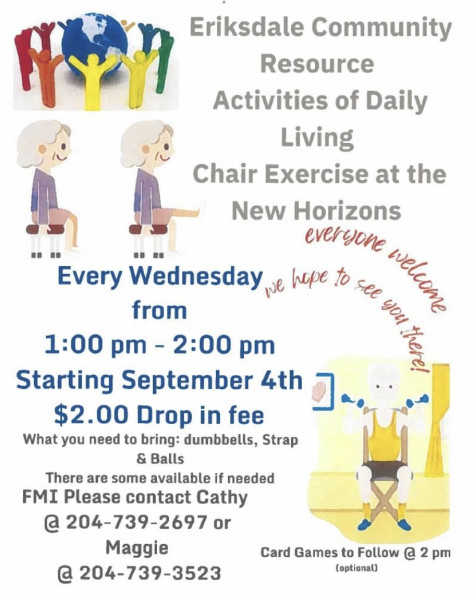 Eriksdale Community Resource
Activities of Daily Living
Chair Exercise at the New Horizons

everyone welcome

we hope to see you there!

Every Wednesday
from
1:00 pm - 2:00 pm
Starting September 4th
$2.00 Drop in fee

What you need to bring: dumbbells, Strap & Balls
There are some available if needed

FMI Please contact Cathy
@ 204-739-2697 or
Maggie
@ 204-739-3523

Card Games to Follow @ 2 pm
(optional)